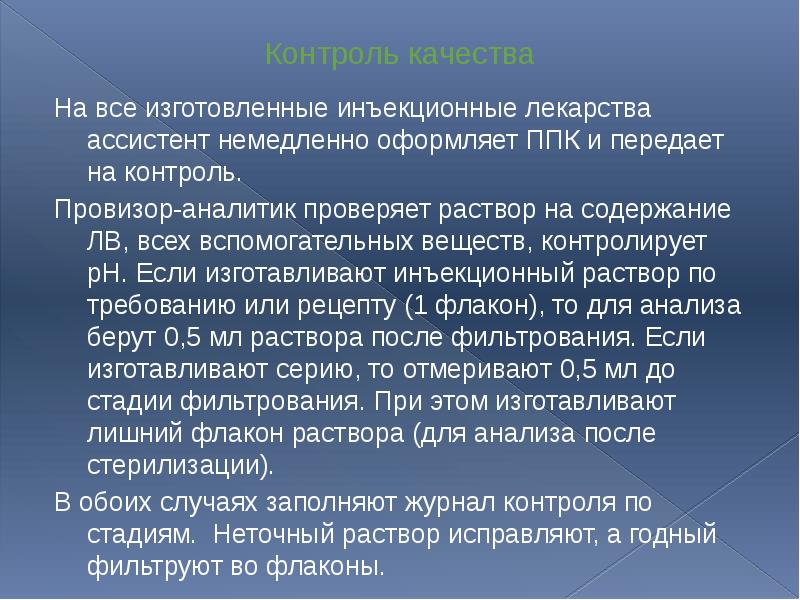 Контроль качества

На все изготовленные инъекционные лекарства ассистент немедленно оформляет ППК и передает на контроль.

Провизор-аналитик проверяет раствор на содержание ЛВ, всех вспомогательных веществ, контролирует рН. Если изготавливают инъекционный раствор по требованию или рецепту (1 флакон), то для анализа берут 0,5 мл раствора после фильтрования. Если изготавливают серию, то отмеривают 0,5 мл до стадии фильтрования. При этом изготавливают лишний флакон раствора (для анализа после стерилизации).

В обоих случаях заполняют журнал контроля по стадиям.  Неточный раствор исправляют, а годный фильтруют во флаконы.